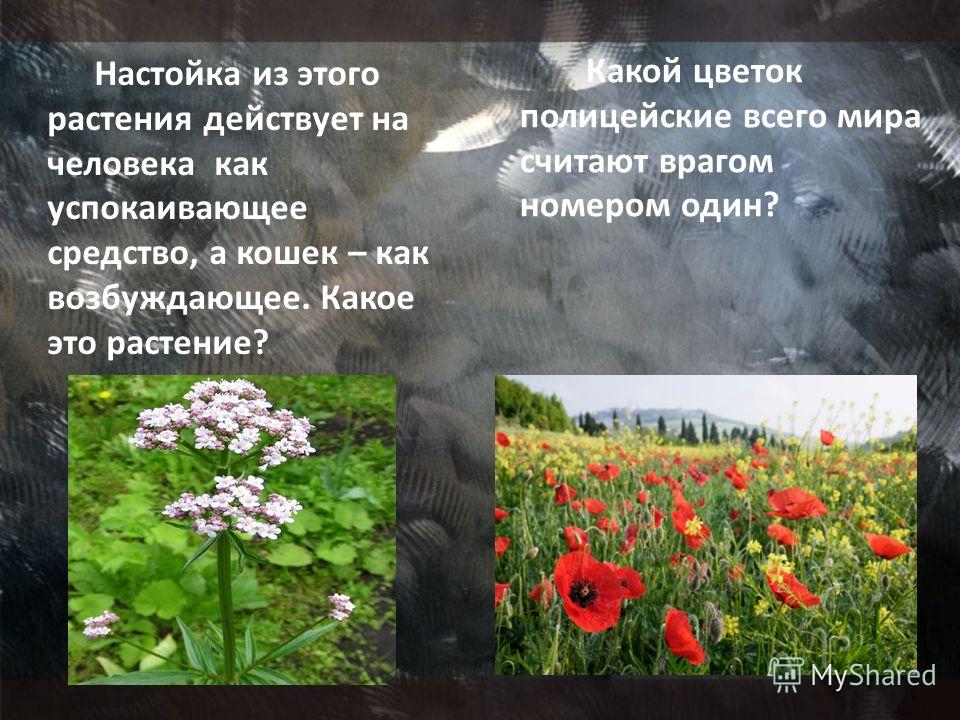 Настойка из этого растения действует на человека как успокаивающее средство, а кошек – как возбуждающее. Какое это растение?

Какой цветок полицейские всего мира считают врагом номером один?

MyShared